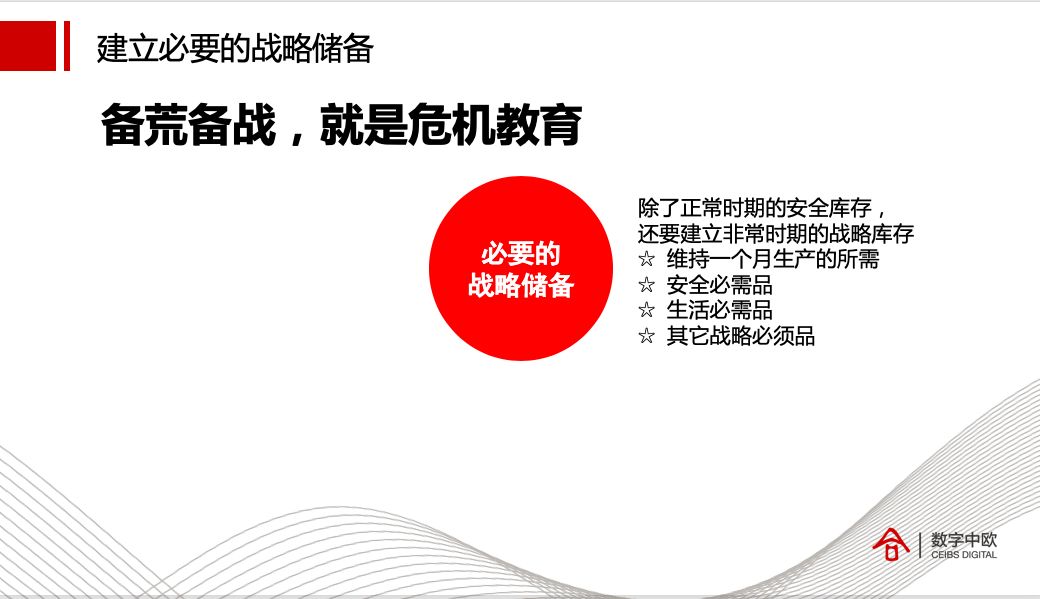 建立必要的战略储备

备荒备战，就是危机教育

必要的
战略储备

除了正常时期的安全库存，
还要建立非常时期的战略库存
☆ 维持一个月生产的所需
☆ 安全必需品
☆ 生活必需品
☆ 其它战略必须品

数字中欧
CEIBS DIGITAL